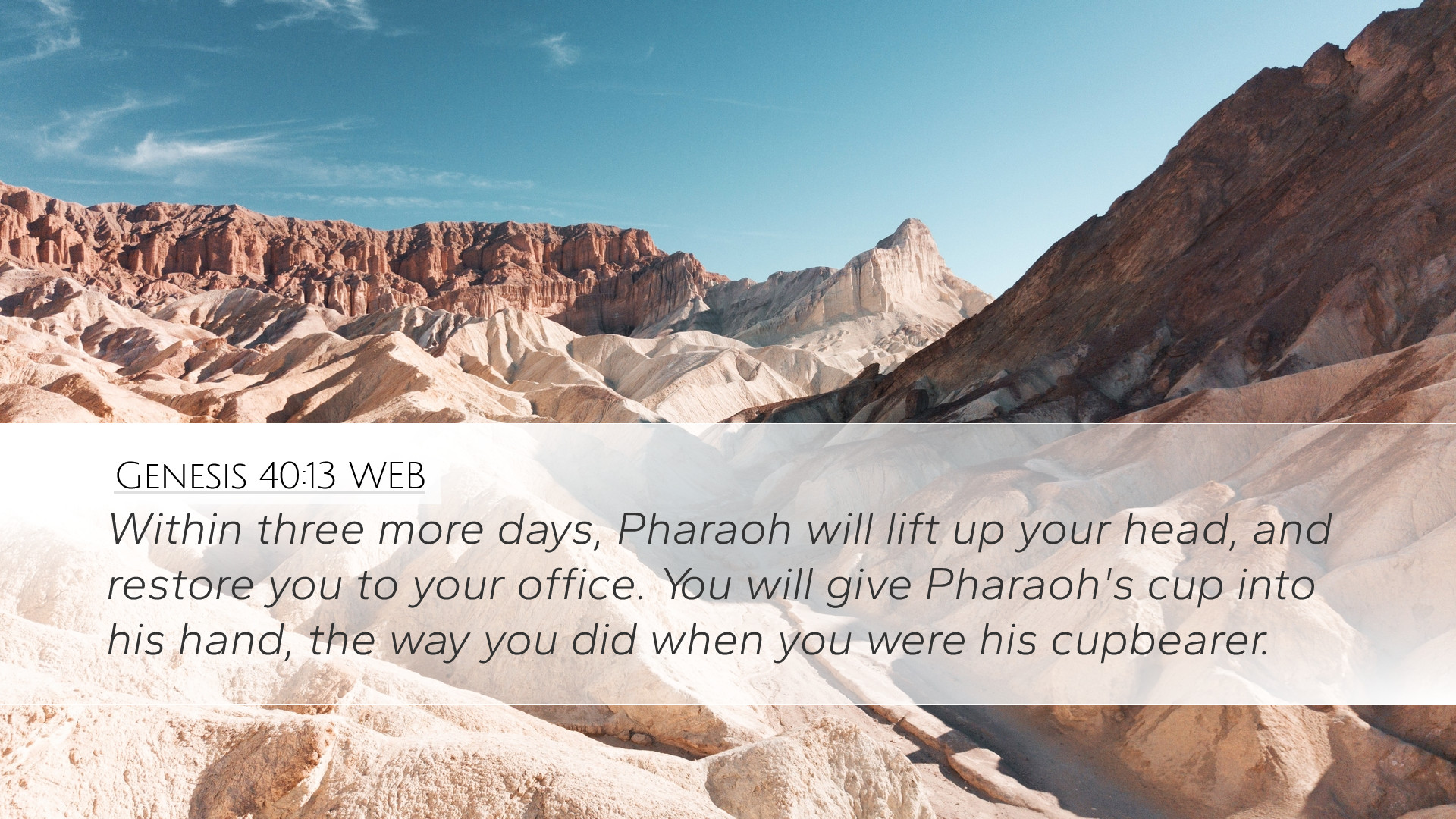 Genesis 40:13 WEB

Within three more days, Pharaoh will lift up your head, and restore you to your office. You will give Pharaoh's cup into his hand, the way you did when you were his cupbearer.